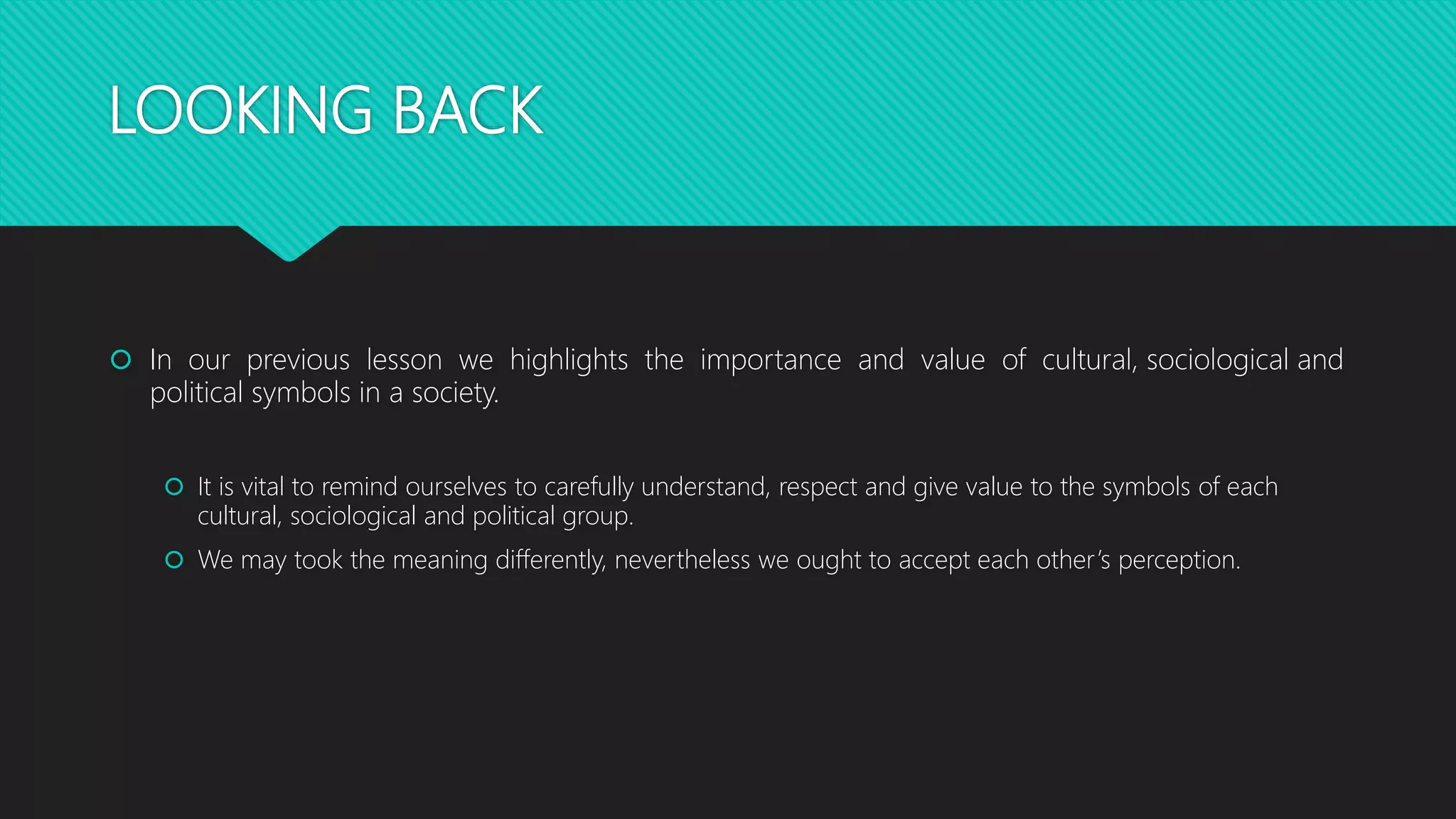 LOOKING BACK

In our previous lesson we highlights the importance and value of cultural, sociological and political symbols in a society.

It is vital to remind ourselves to carefully understand, respect and give value to the symbols of each cultural, sociological and political group.

We may took the meaning differently, nevertheless we ought to accept each other's perception.